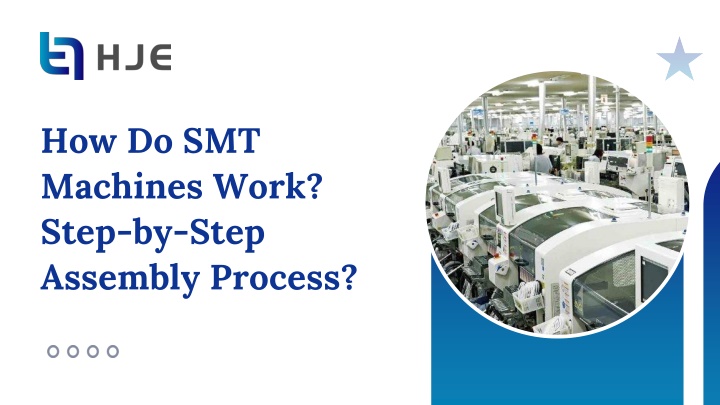 HJE

How Do SMT Machines Work? Step-by-Step Assembly Process?